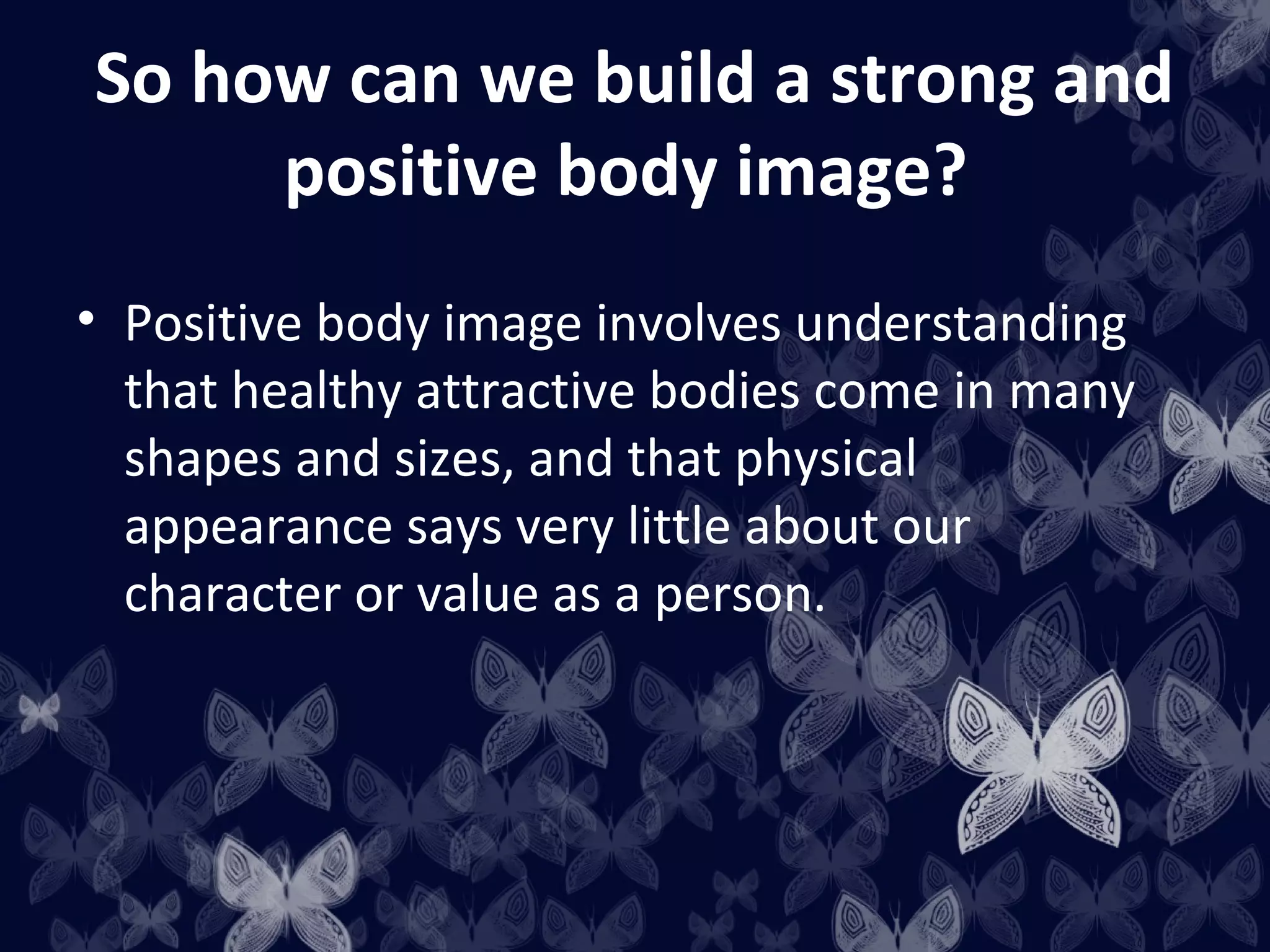 So how can we build a strong and positive body image?

• Positive body image involves understanding that healthy attractive bodies come in many shapes and sizes, and that physical appearance says very little about our character or value as a person.